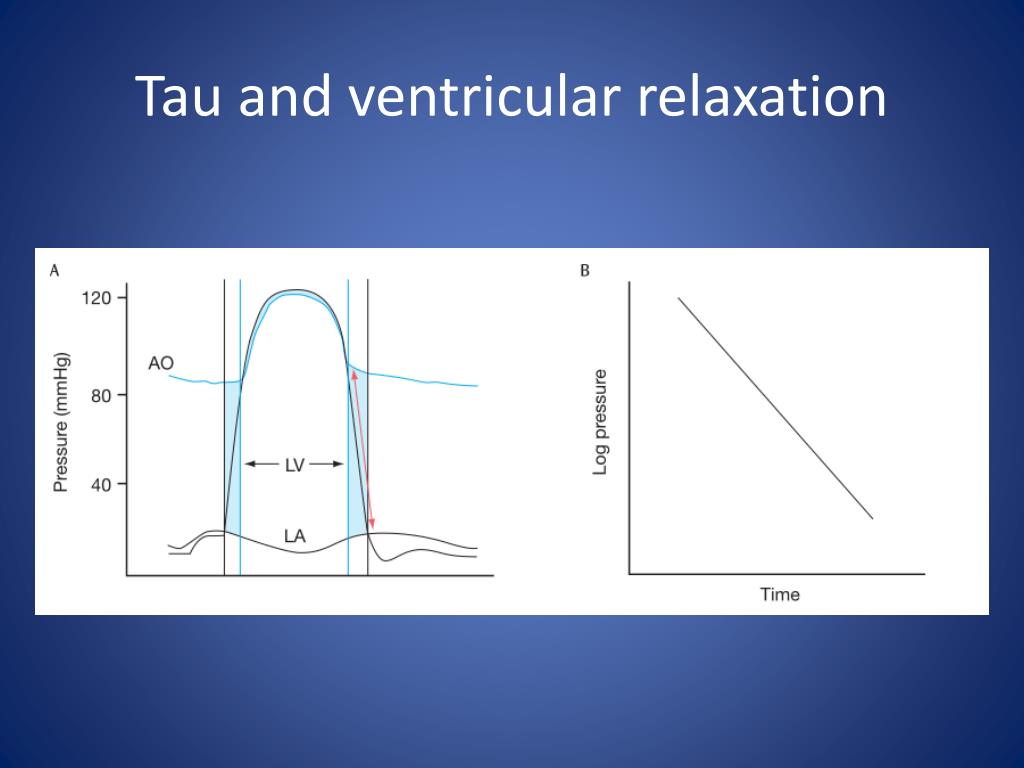 Tau and ventricular relaxation

A

120

80

40

Pressure (mmHg)

AO

LV

LA

B

Log pressure

Time